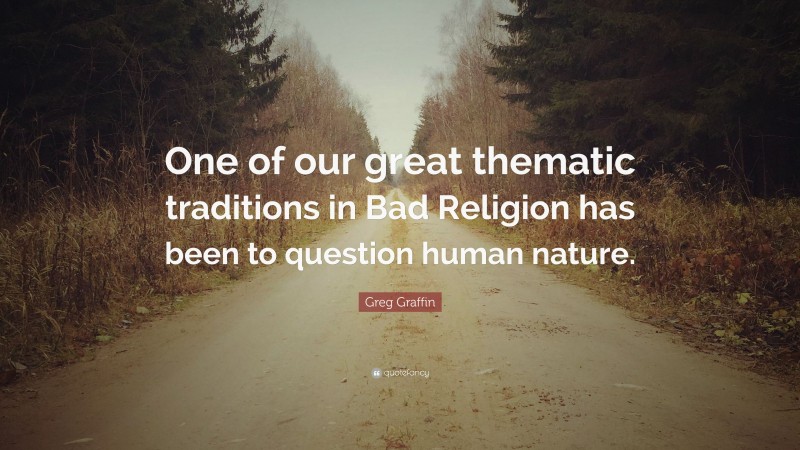 One of our great thematic traditions in Bad Religion has been to question human nature.

Greg Graffin

quotefancy